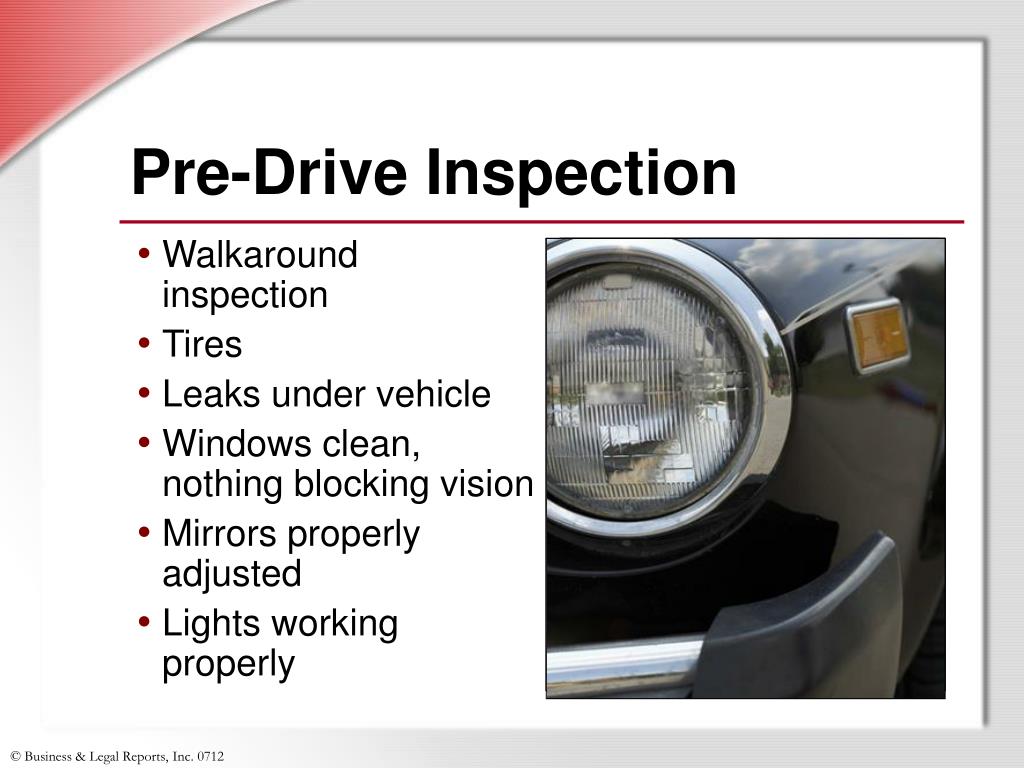 Pre-Drive Inspection

• Walkaround inspection
• Tires
• Leaks under vehicle
• Windows clean, nothing blocking vision
• Mirrors properly adjusted
• Lights working properly

© Business & Legal Reports, Inc. 0712